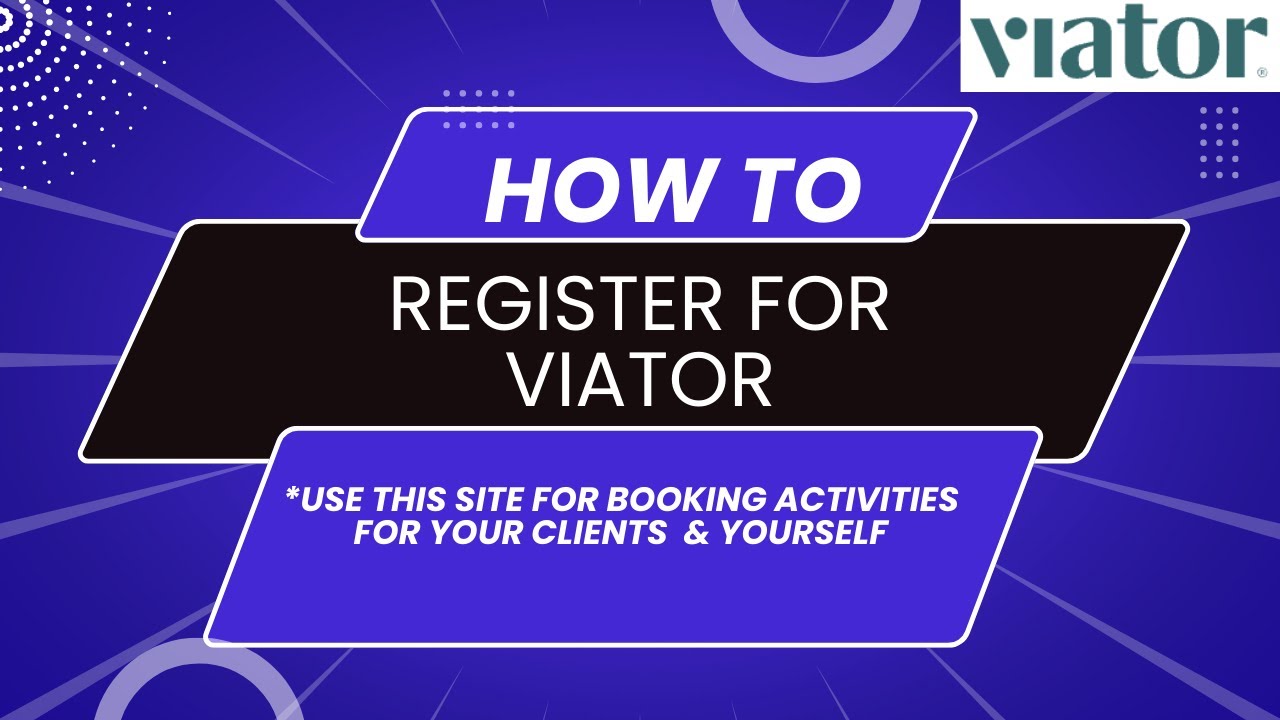 viator®

HOW TO

REGISTER FOR VIATOR

*USE THIS SITE FOR BOOKING ACTIVITIES FOR YOUR CLIENTS & YOURSELF